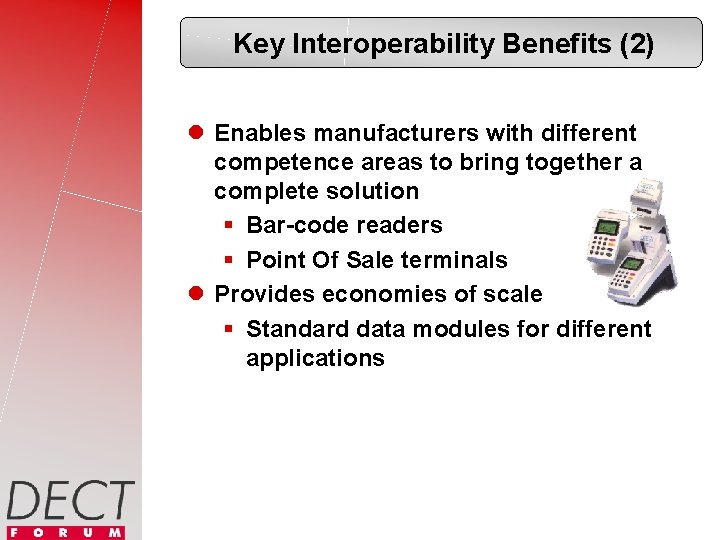 Key Interoperability Benefits (2)

Enables manufacturers with different competence areas to bring together a complete solution

Bar-code readers

Point Of Sale terminals

Provides economies of scale

Standard data modules for different applications

DECT
FORUM